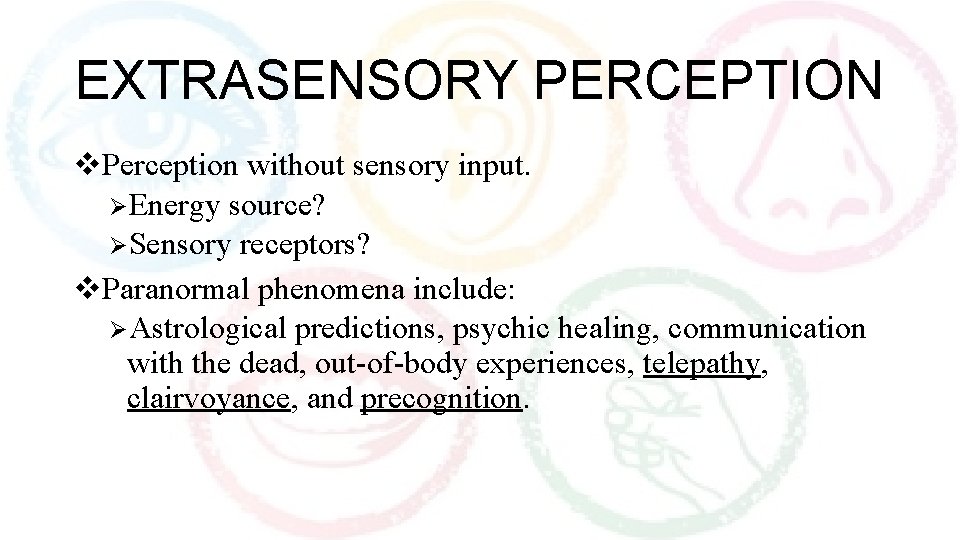 EXTRASENSORY PERCEPTION

❖Perception without sensory input.
➢Energy source?
➢Sensory receptors?

❖Paranormal phenomena include:
➢Astrological predictions, psychic healing, communication with the dead, out-of-body experiences, telepathy, clairvoyance, and precognition.